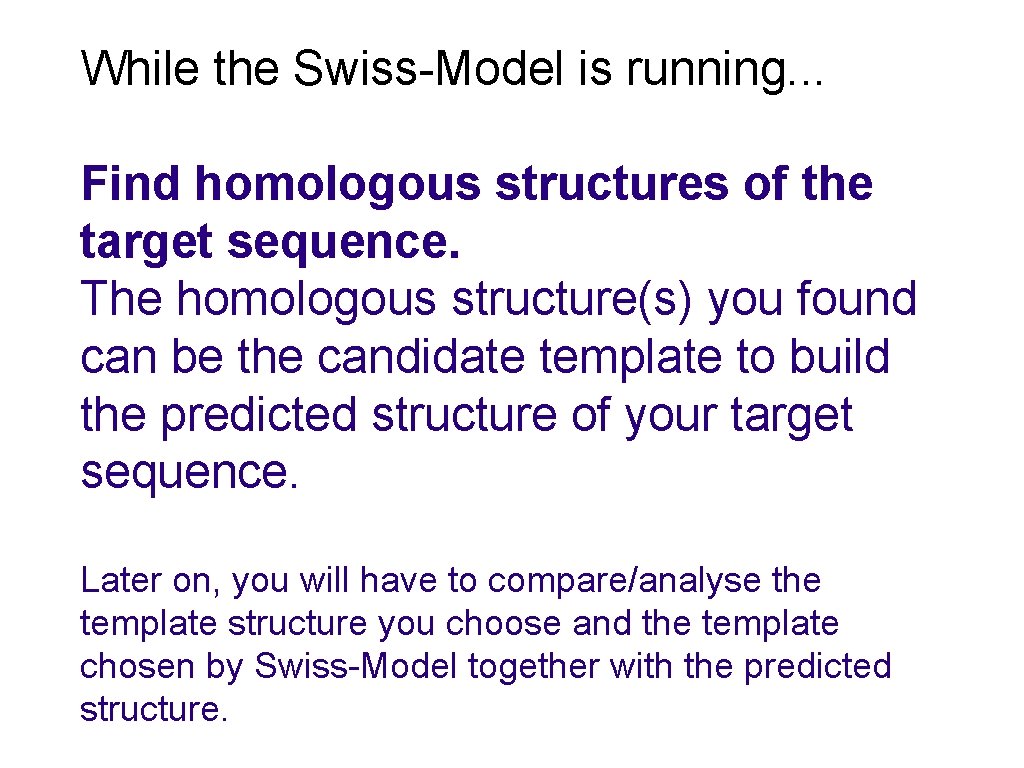 While the Swiss-Model is running...

Find homologous structures of the target sequence.
The homologous structure(s) you found can be the candidate template to build the predicted structure of your target sequence.

Later on, you will have to compare/analyse the template structure you choose and the template chosen by Swiss-Model together with the predicted structure.